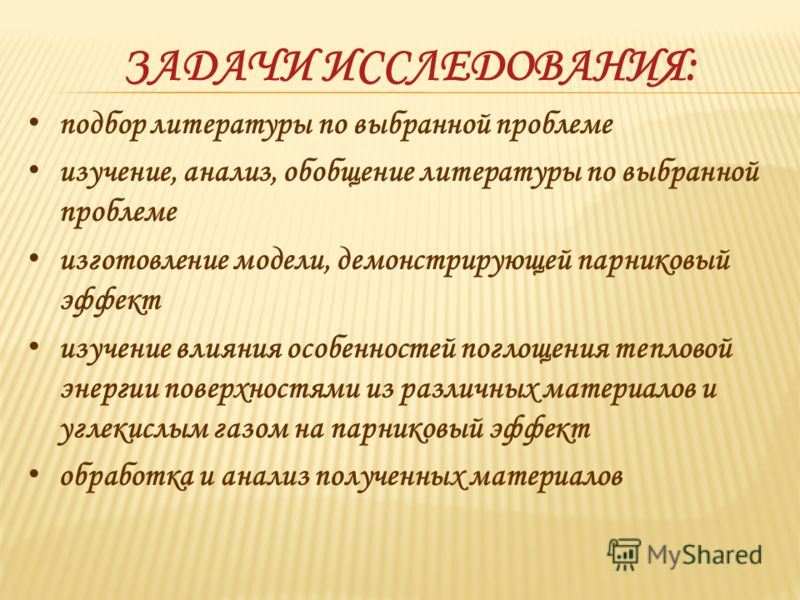 ЗАДАЧИ ИССЛЕДОВАНИЯ:

• подбор литературы по выбранной проблеме
• изучение, анализ, обобщение литературы по выбранной проблеме
• изготовление модели, демонстрирующей парниковый эффект
• изучение влияния особенностей поглощения тепловой энергии поверхностями из различных материалов и углекислым газом на парниковый эффект
• обработка и анализ полученных материалов

MyShared